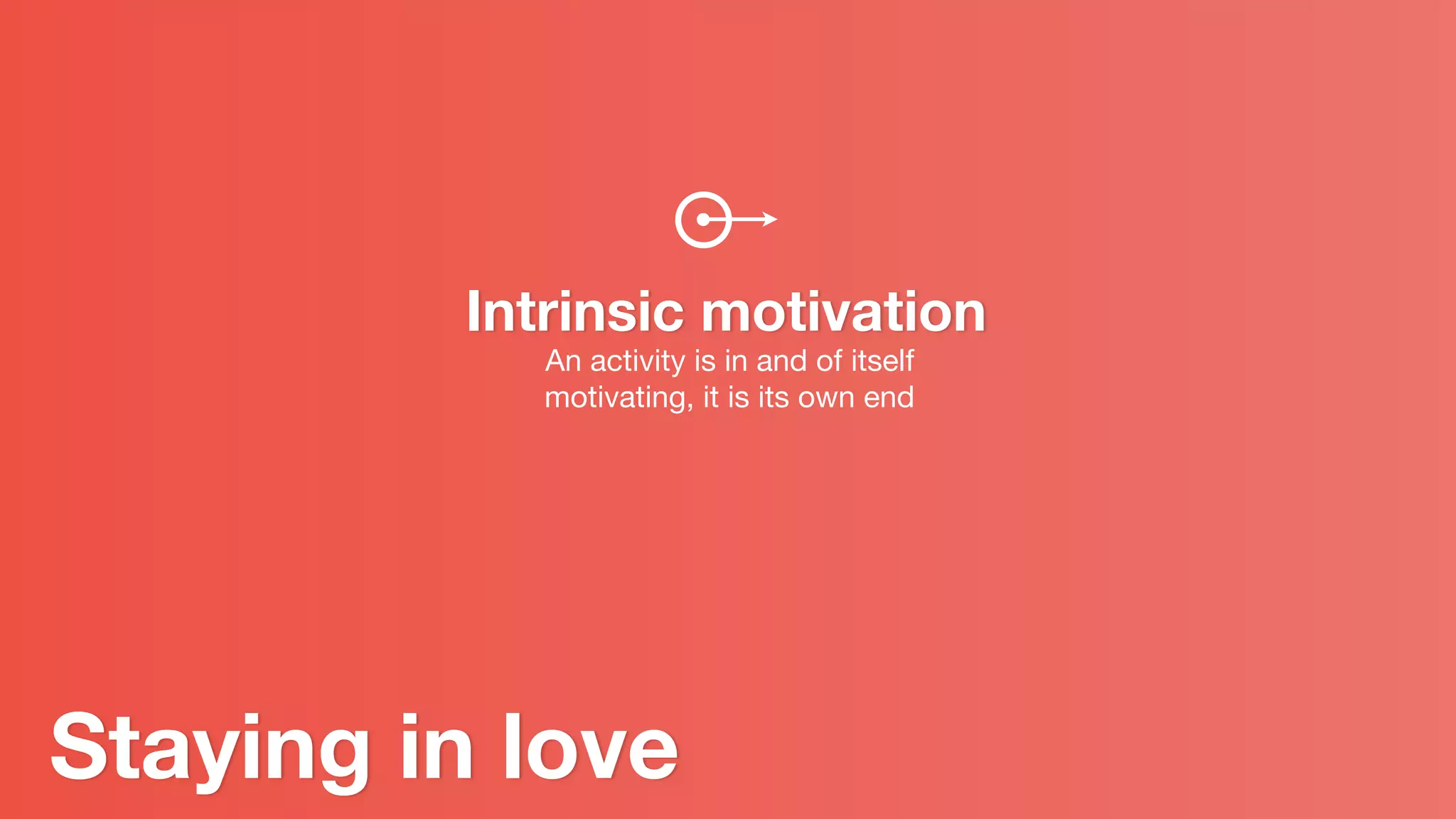 Intrinsic motivation
An activity is in and of itself motivating, it is its own end

Staying in love